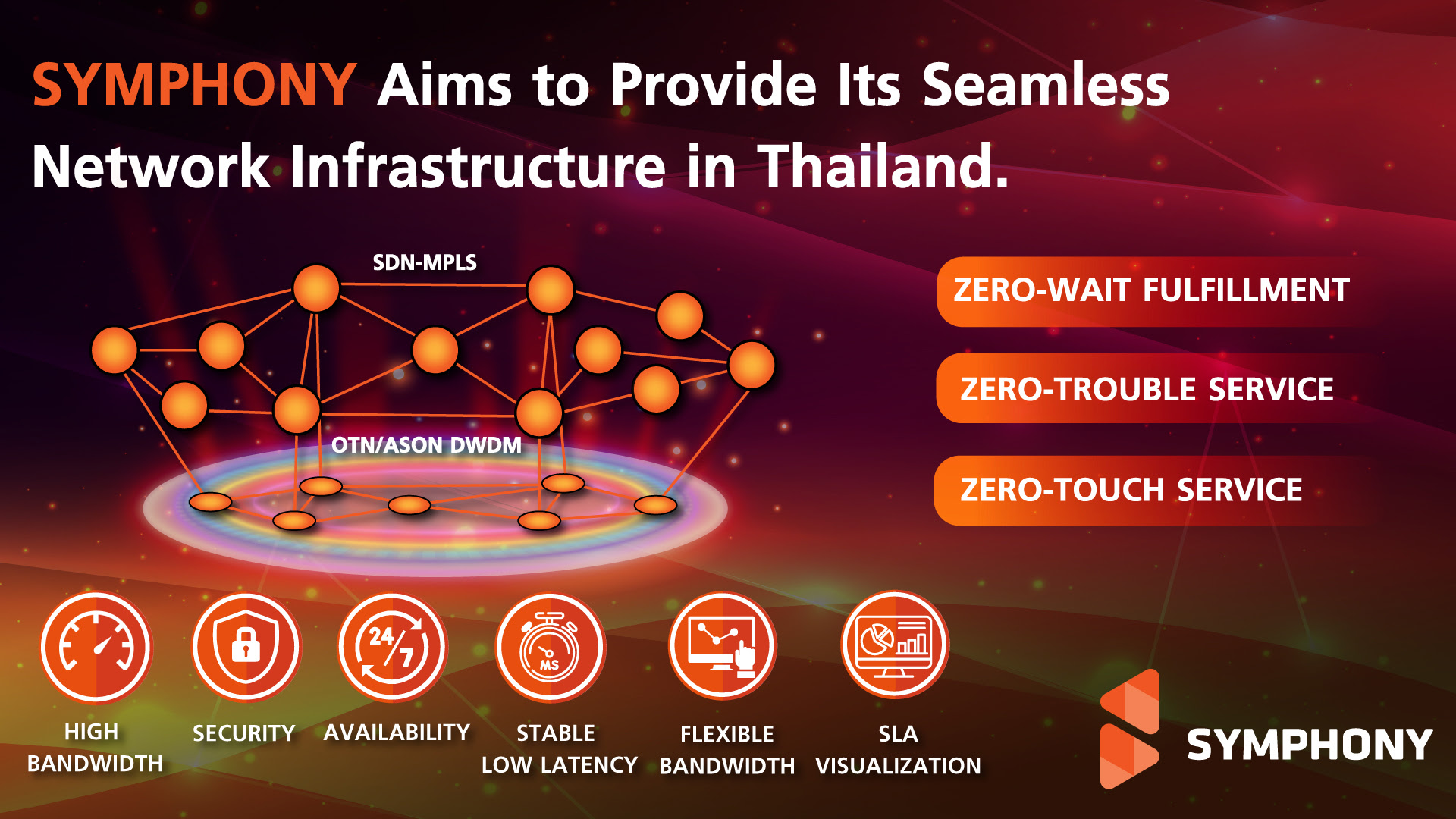 SYMPHONY Aims to Provide Its Seamless Network Infrastructure in Thailand.

SDN-MPLS

OTN/ASON DWDM

ZERO-WAIT FULFILLMENT

ZERO-TROUBLE SERVICE

ZERO-TOUCH SERVICE

24/7

MS

HIGH BANDWIDTH

SECURITY

AVAILABILITY

STABLE LOW LATENCY

FLEXIBLE BANDWIDTH

SLA VISUALIZATION

SYMPHONY